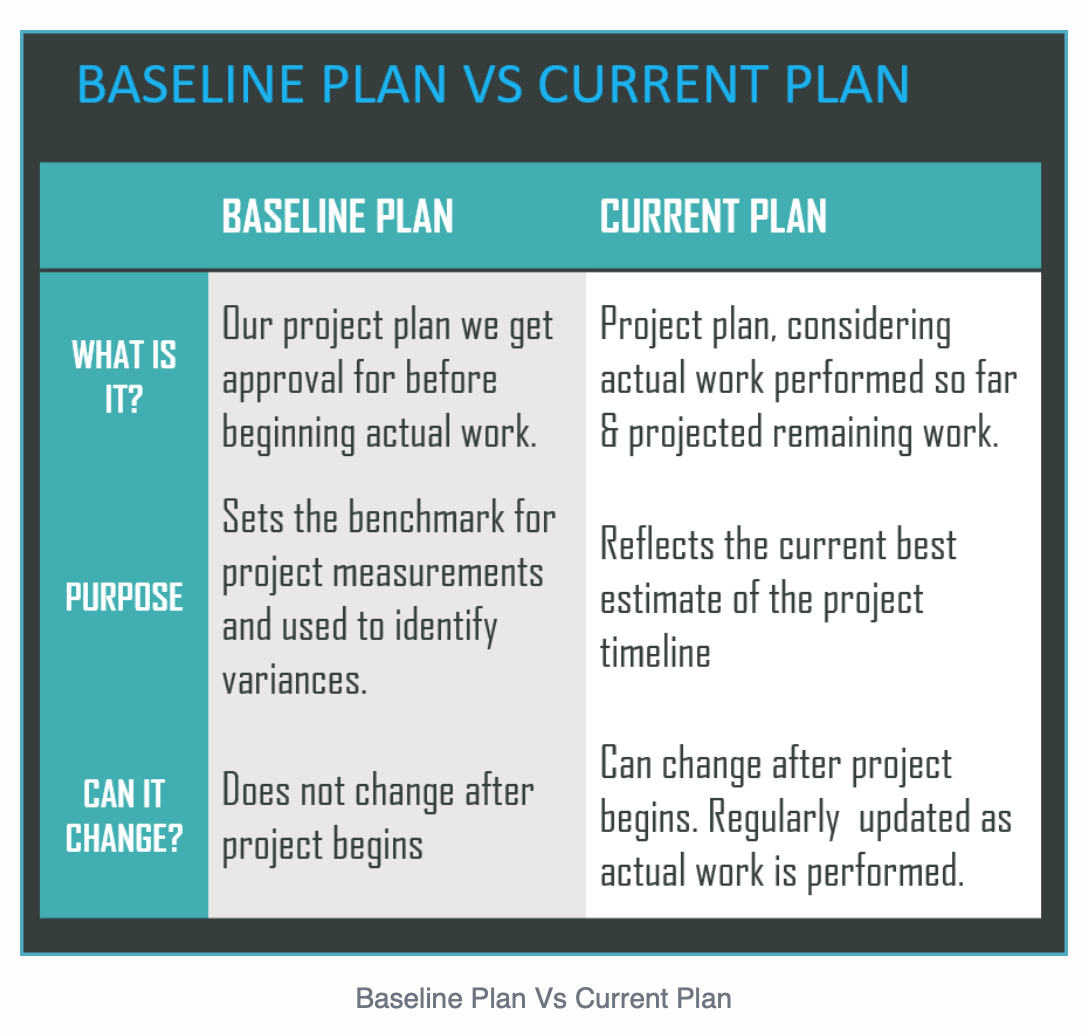 BASELINE PLAN VS CURRENT PLAN

| | BASELINE PLAN | CURRENT PLAN |
|---|---|---|
| WHAT IS IT? | Our project plan we get approval for before beginning actual work. | Project plan, considering actual work performed so far & projected remaining work. |
| PURPOSE | Sets the benchmark for project measurements and used to identify variances. | Reflects the current best estimate of the project timeline |
| CAN IT CHANGE? | Does not change after project begins | Can change after project begins. Regularly updated as actual work is performed. |

Baseline Plan Vs Current Plan